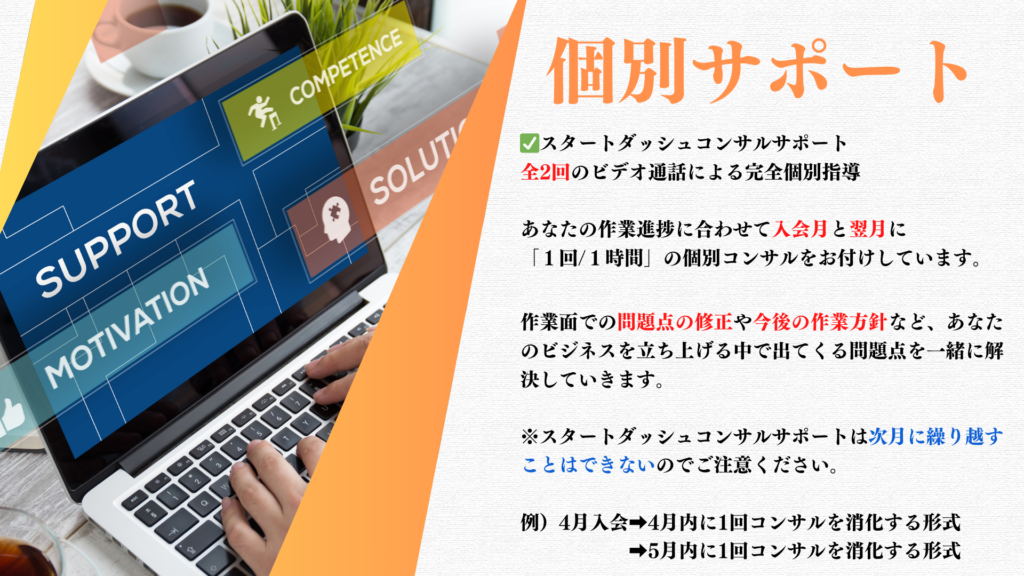 COMPETENCE

SOLUTI

SUPPORT

MOTIVATION

個別サポート

✅スタートダッシュコンサルサポート
全2回のビデオ通話による完全個別指導

あなたの作業進捗に合わせて入会月と翌月に「1回/1時間」の個別コンサルをお付けしています。

作業面での問題点の修正や今後の作業方針など、あなたのビジネスを立ち上げる中で出てくる問題点を一緒に解決していきます。

※スタートダッシュコンサルサポートは次月に繰り越すことはできないのでご注意ください。

例）4月入会➡4月内に1回コンサルを消化する形式
➡5月内に1回コンサルを消化する形式